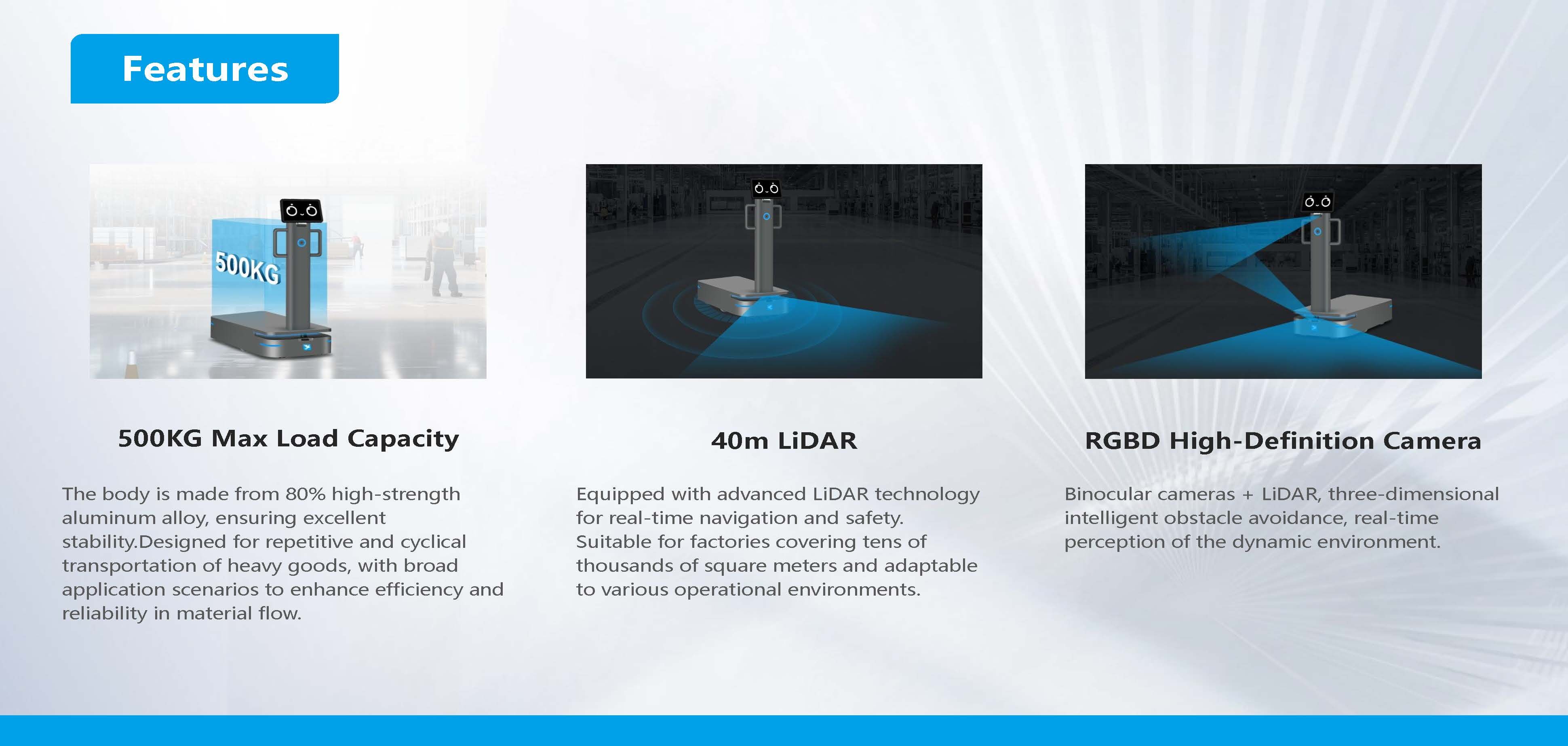 Features

500KG

500KG Max Load Capacity

The body is made from 80% high-strength aluminum alloy, ensuring excellent stability.Designed for repetitive and cyclical transportation of heavy goods, with broad application scenarios to enhance efficiency and reliability in material flow.

40m LiDAR

Equipped with advanced LiDAR technology for real-time navigation and safety. Suitable for factories covering tens of thousands of square meters and adaptable to various operational environments.

RGBD High-Definition Camera

Binocular cameras + LiDAR, three-dimensional intelligent obstacle avoidance, real-time perception of the dynamic environment.